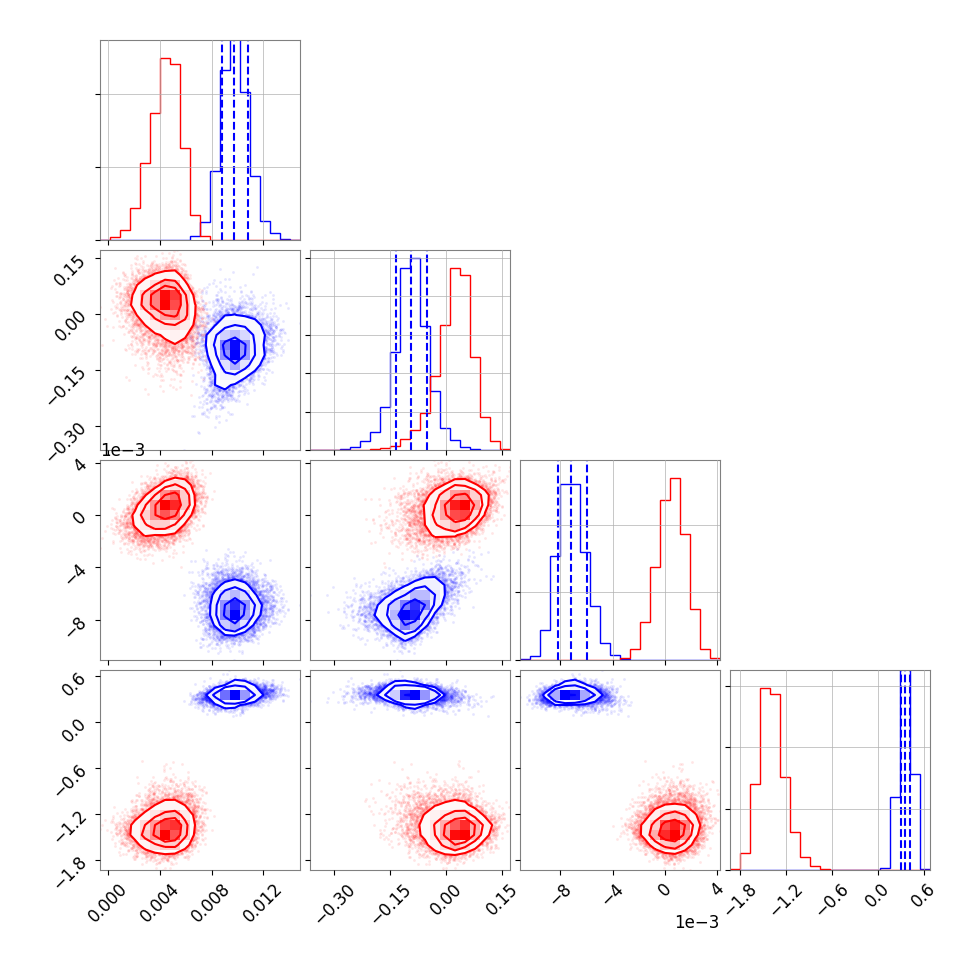 0.15
0.00
−0.15
−0.30
1e−3
4
0
−4
−8
0.6
0.0
−0.6
−1.2
−1.8
0.000
0.004
0.008
0.012
−0.30
−0.15
0.00
0.15
−8
−4
0
4
1e−3
−1.8
−1.2
−0.6
0.0
0.6